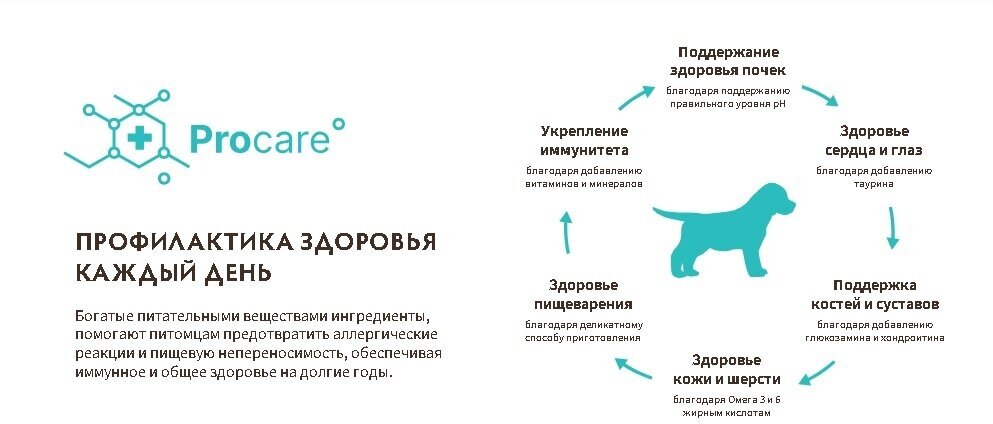 Procare

ПРОФИЛАКТИКА ЗДОРОВЬЯ КАЖДЫЙ ДЕНЬ

Богатые питательными веществами ингредиенты, помогают питомцам предотвратить аллергические реакции и пищевую непереносимость, обеспечивая иммунное и общее здоровье на долгие годы.

Поддержание здоровья почек
благодаря поддержанию правильного уровня pH

Здоровье сердца и глаз
благодаря добавлению таурина

Поддержка костей и суставов
благодаря добавлению глюкозамина и хондроитина

Здоровье кожи и шерсти
благодаря Омега 3 и 6 жирным кислотам

Здоровье пищеварения
благодаря деликатному способу приготовления

Укрепление иммунитета
благодаря добавлению витаминов и минералов